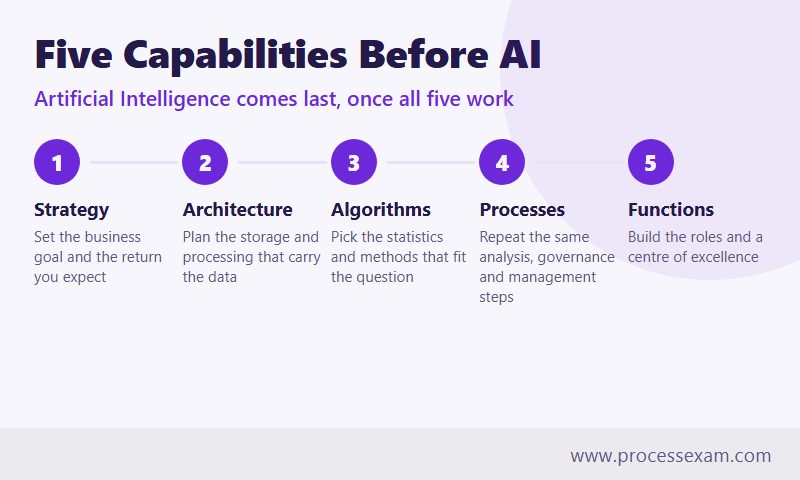 Five Capabilities Before AI

Artificial Intelligence comes last, once all five work

1

Strategy

Set the business goal and the return you expect

2

Architecture

Plan the storage and processing that carry the data

3

Algorithms

Pick the statistics and methods that fit the question

4

Processes

Repeat the same analysis, governance and management steps

5

Functions

Build the roles and a centre of excellence

www.processexam.com